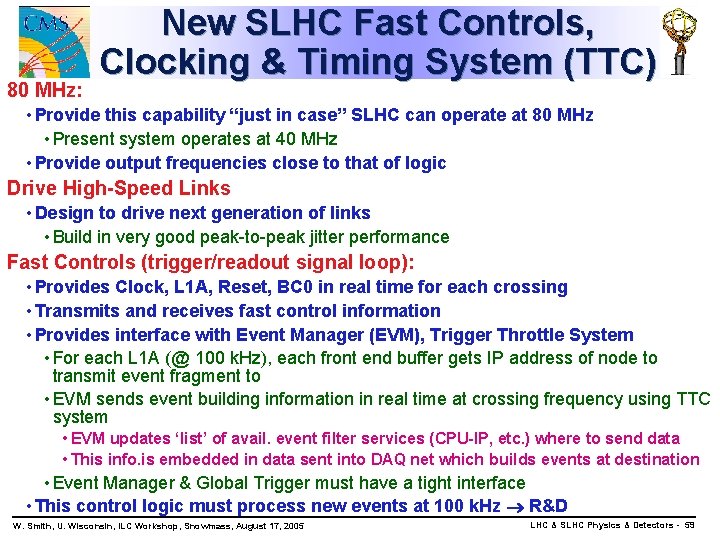 CMS

New SLHC Fast Controls, Clocking & Timing System (TTC)

80 MHz:
• Provide this capability "just in case" SLHC can operate at 80 MHz
• Present system operates at 40 MHz
• Provide output frequencies close to that of logic

Drive High-Speed Links
• Design to drive next generation of links
• Build in very good peak-to-peak jitter performance

Fast Controls (trigger/readout signal loop):
• Provides Clock, L1A, Reset, BC0 in real time for each crossing
• Transmits and receives fast control information
• Provides interface with Event Manager (EVM), Trigger Throttle System
• For each L1A (@ 100 kHz), each front end buffer gets IP address of node to transmit event fragment to
• EVM sends event building information in real time at crossing frequency using TTC system
• EVM updates 'list' of avail. event filter services (CPU-IP, etc.) where to send data
• This info.is embedded in data sent into DAQ net which builds events at destination
• Event Manager & Global Trigger must have a tight interface
• This control logic must process new events at 100 kHz $\rightarrow$ R&D

W. Smith, U. Wisconsin, ILC Workshop, Snowmass, August 17, 2005

LHC & SLHC Physics & Detectors - 59